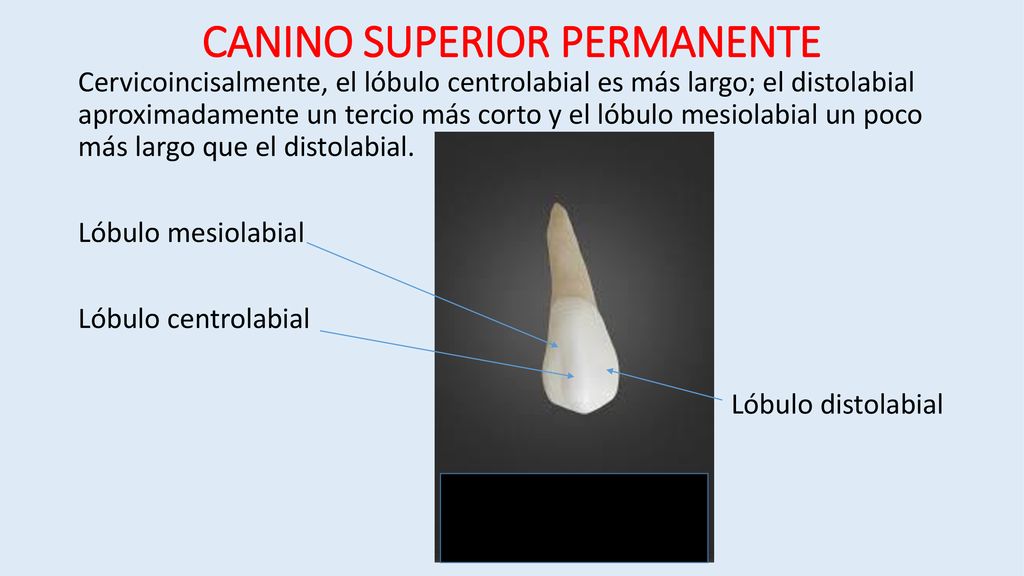 CANINO SUPERIOR PERMANENTE

Cervicoincisalmente, el lóbulo centrolabial es más largo; el distolabial aproximadamente un tercio más corto y el lóbulo mesiolabial un poco más largo que el distolabial.

Lóbulo mesiolabial

Lóbulo centrolabial

Lóbulo distolabial